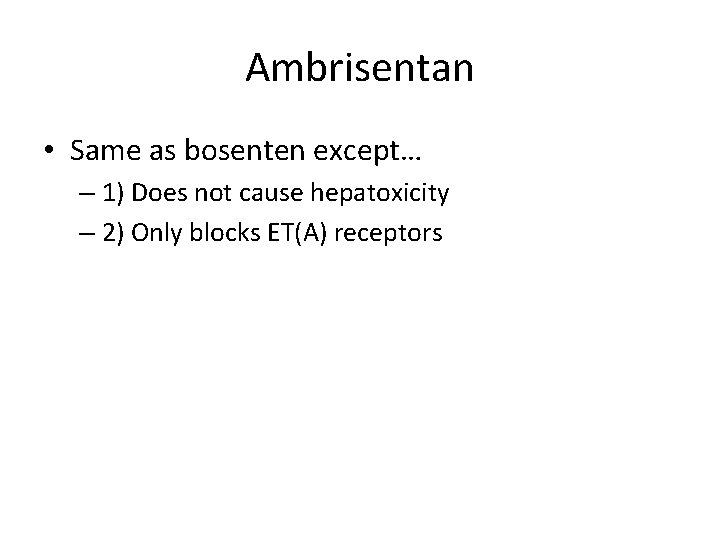 Ambrisentan

• Same as bosenten except…
– 1) Does not cause hepatoxicity
– 2) Only blocks ET(A) receptors